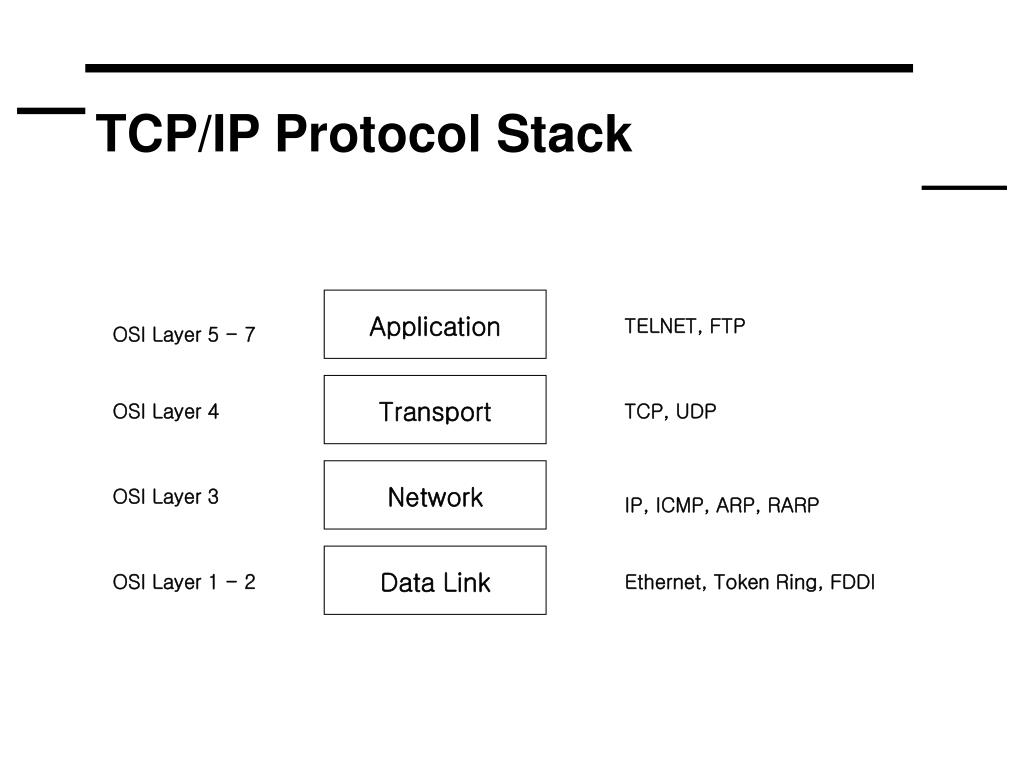 TCP/IP Protocol Stack

OSI Layer 5 – 7

Application

TELNET, FTP

OSI Layer 4

Transport

TCP, UDP

OSI Layer 3

Network

IP, ICMP, ARP, RARP

OSI Layer 1 – 2

Data Link

Ethernet, Token Ring, FDDI